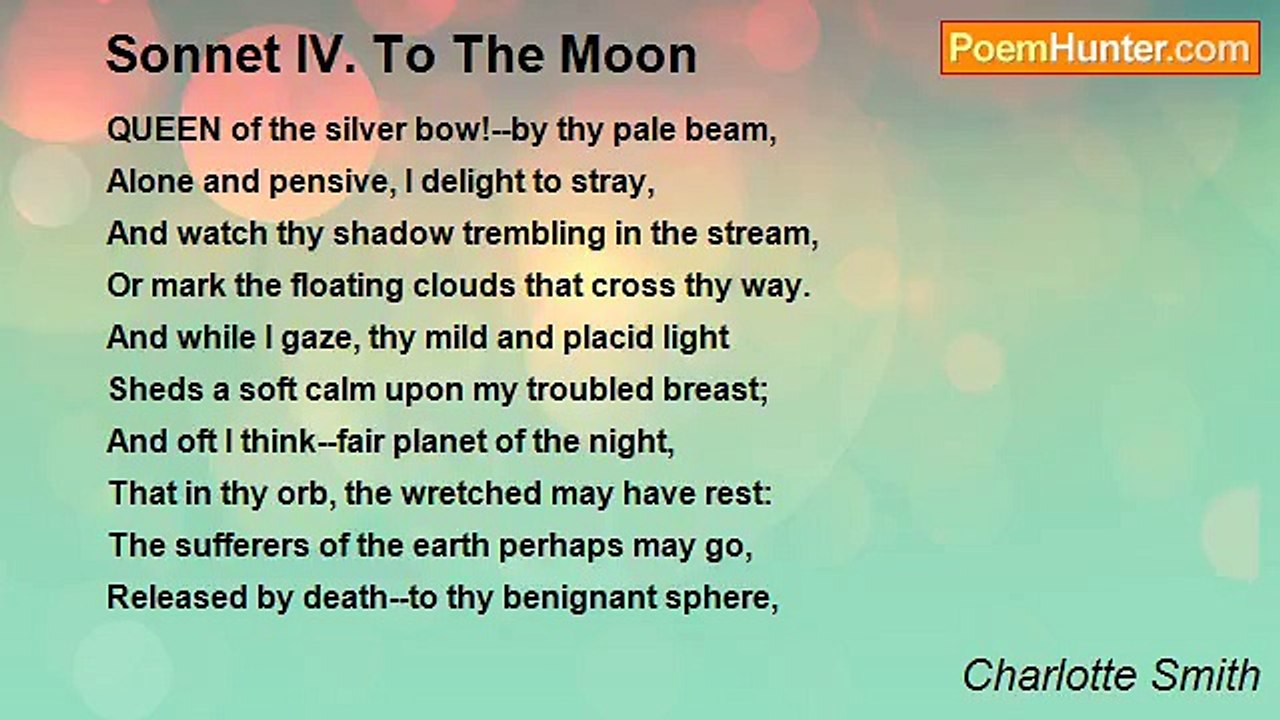 Sonnet IV. To The Moon

PoemHunter.com

QUEEN of the silver bow!--by thy pale beam,
Alone and pensive, I delight to stray,
And watch thy shadow trembling in the stream,
Or mark the floating clouds that cross thy way.
And while I gaze, thy mild and placid light
Sheds a soft calm upon my troubled breast;
And oft I think--fair planet of the night,
That in thy orb, the wretched may have rest:
The sufferers of the earth perhaps may go,
Released by death--to thy benignant sphere,

Charlotte Smith